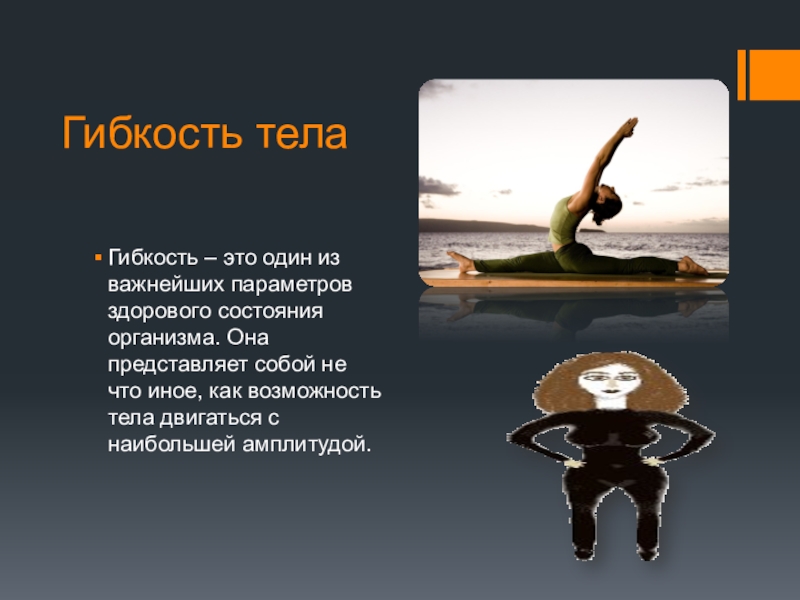 Гибкость тела

Гибкость – это один из важнейших параметров здорового состояния организма. Она представляет собой не что иное, как возможность тела двигаться с наибольшей амплитудой.